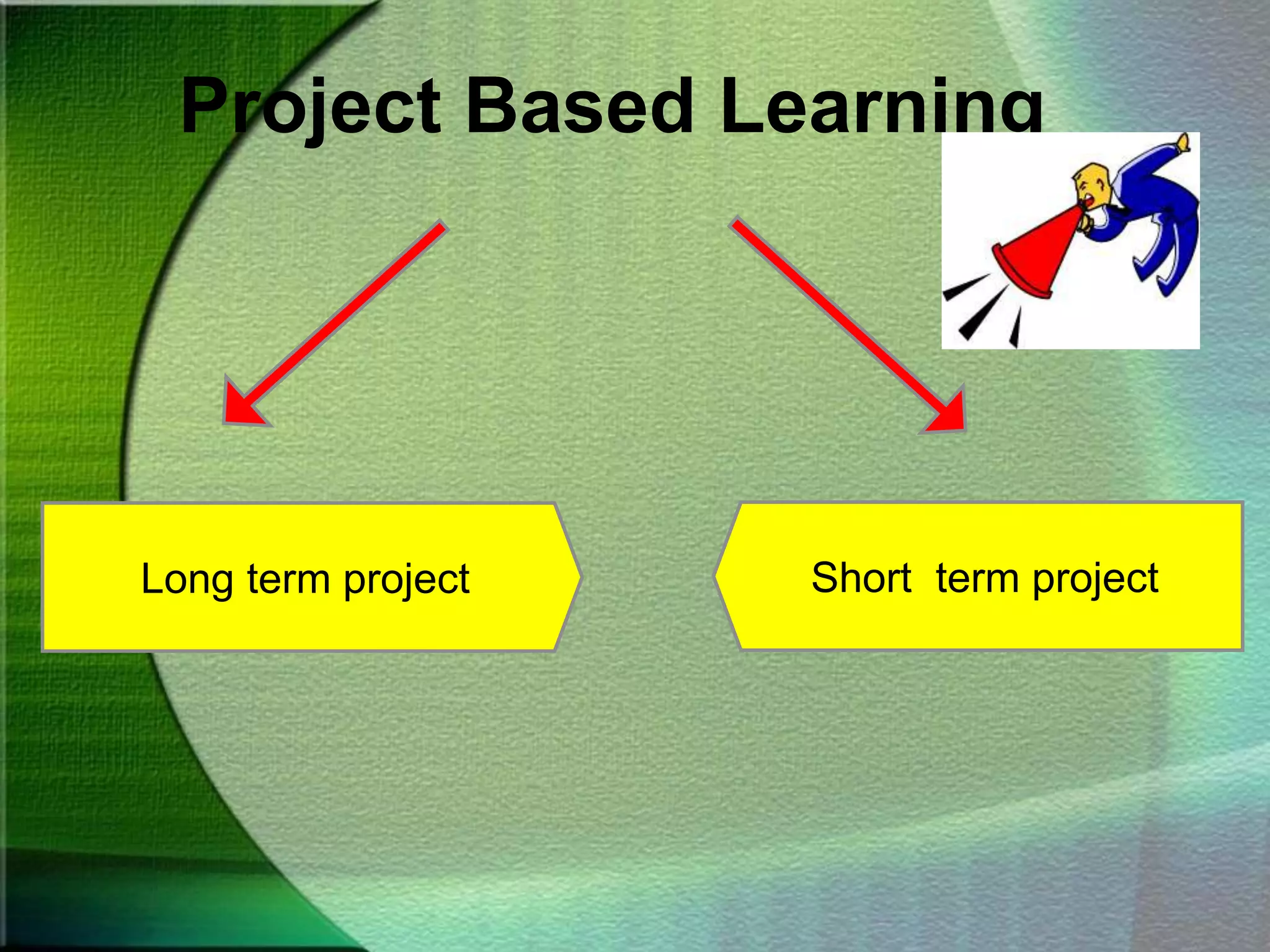 Project Based Learning

Long term project

Short term project